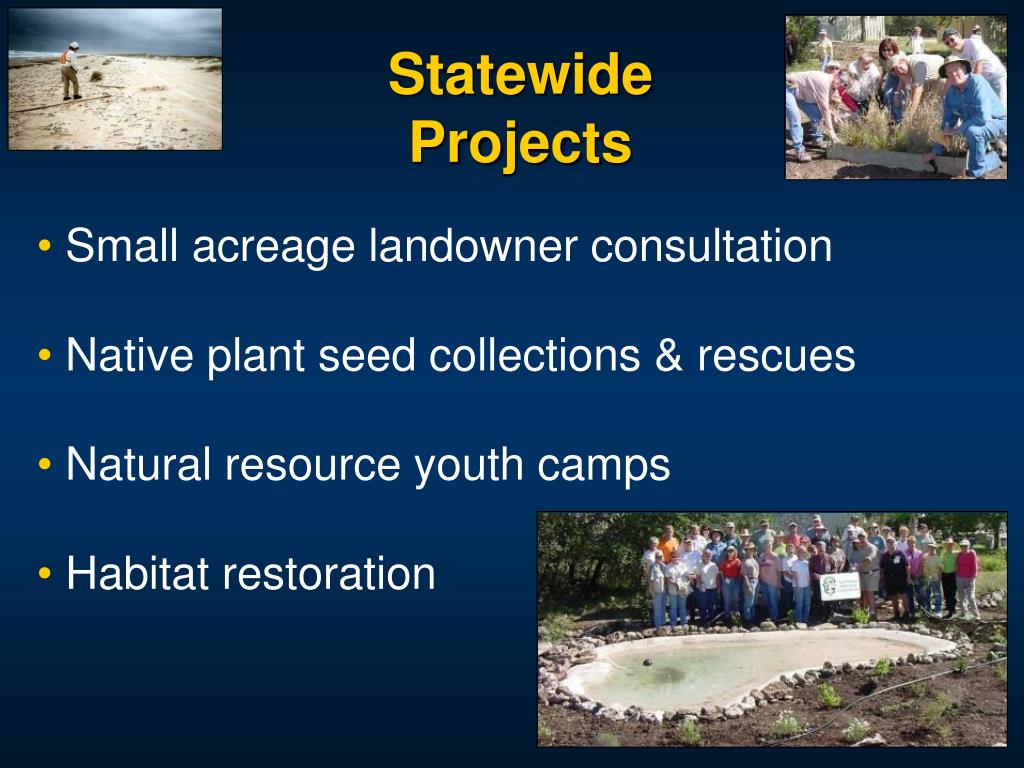 Statewide Projects

• Small acreage landowner consultation

• Native plant seed collections & rescues

• Natural resource youth camps

• Habitat restoration